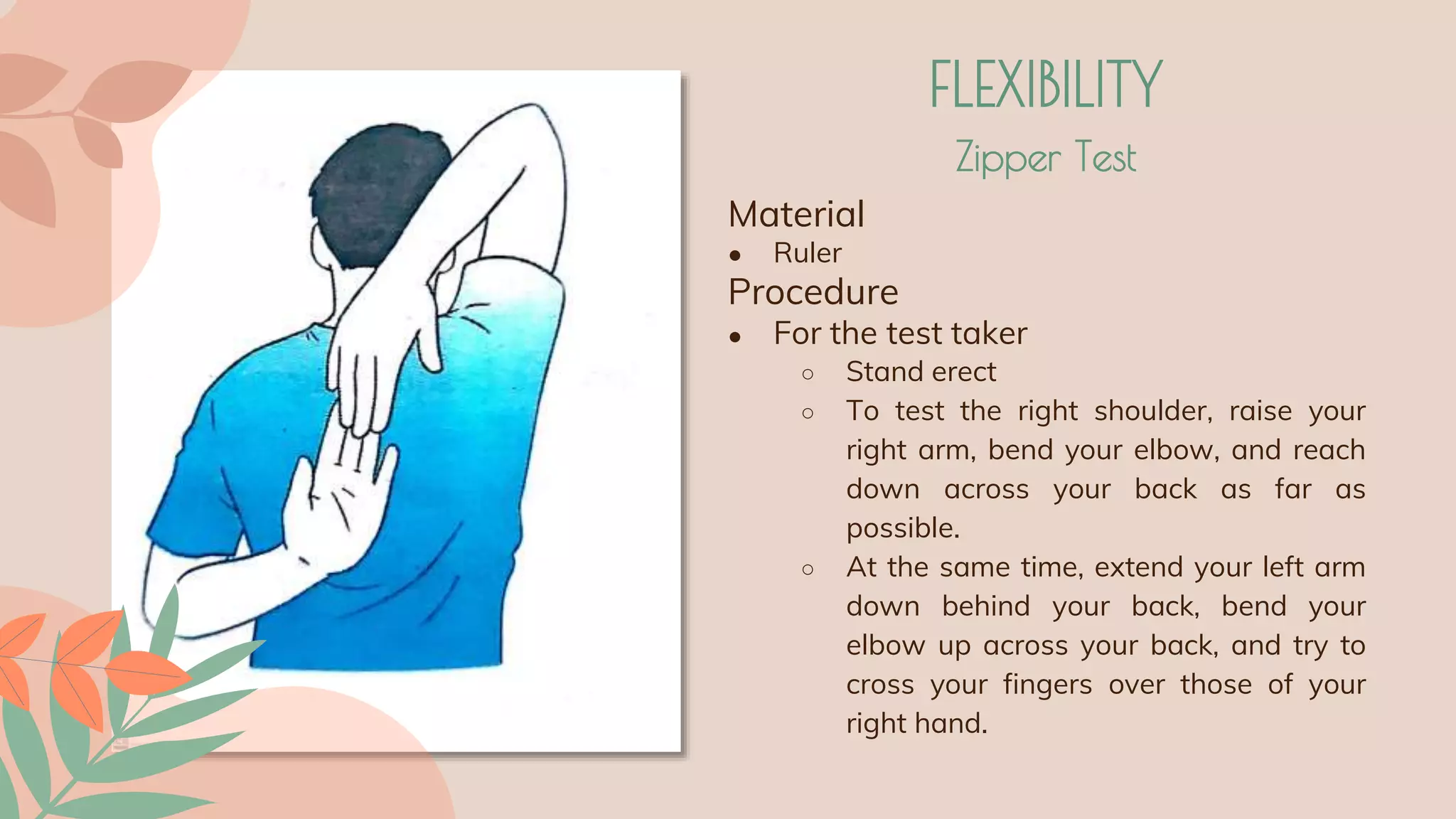 FLEXIBILITY

Zipper Test

Material

- Ruler

Procedure

- For the test taker
  - Stand erect
  - To test the right shoulder, raise your right arm, bend your elbow, and reach down across your back as far as possible.
  - At the same time, extend your left arm down behind your back, bend your elbow up across your back, and try to cross your fingers over those of your right hand.